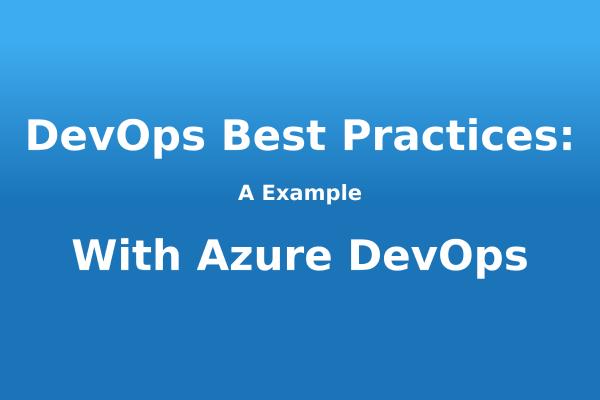 DevOps Best Practices:

A Example

With Azure DevOps